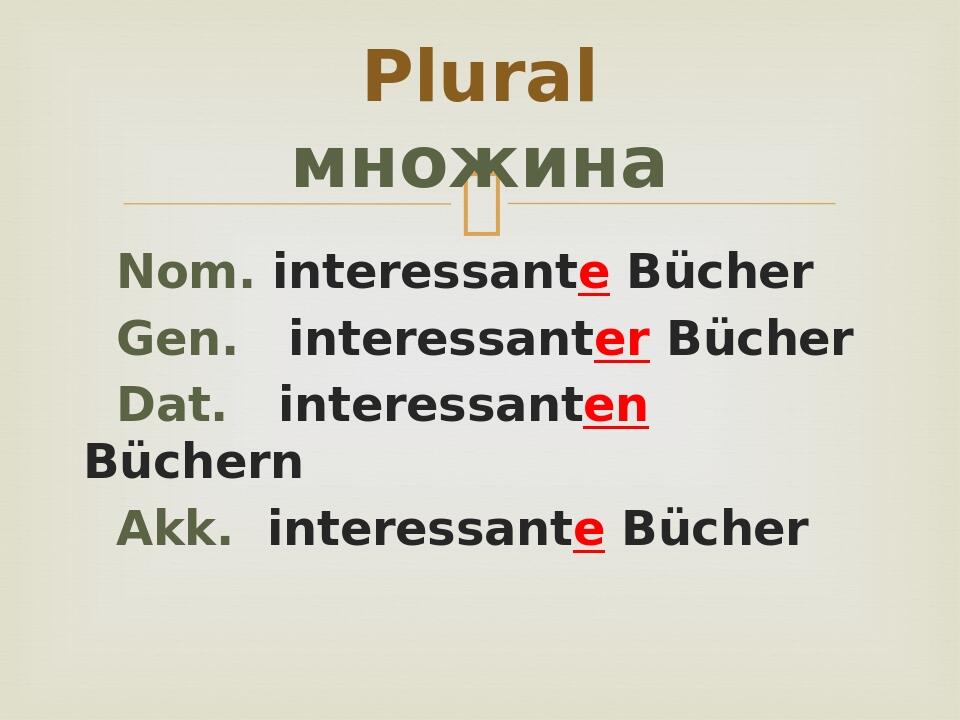 Plural
множина

Nom. interessante Bücher
Gen. interessanter Bücher
Dat. interessanten Büchern
Akk. interessante Bücher